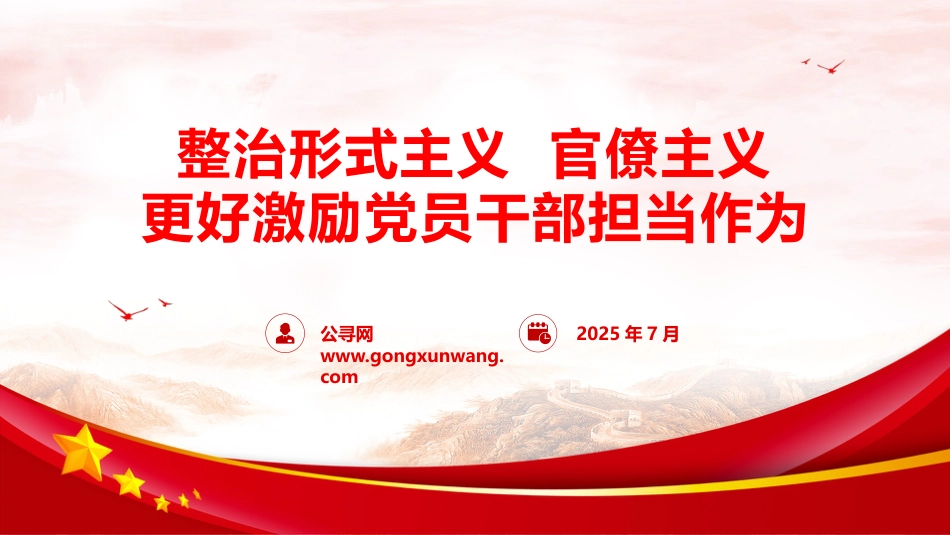 整治形式主义　官僚主义
更好激励党员干部担当作为

公寻网
www.gongxunwang.com

2025 年 7 月